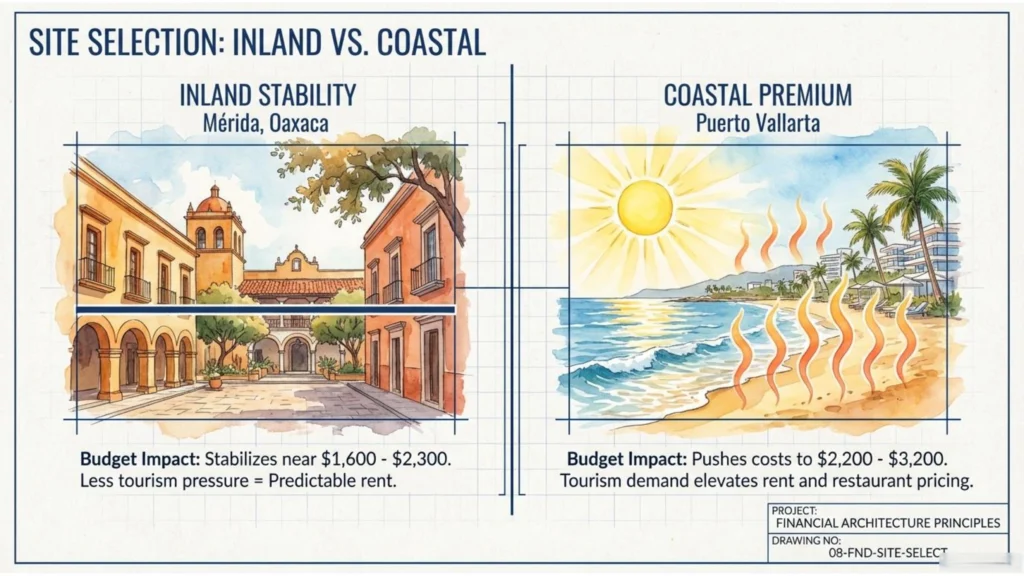 SITE SELECTION: INLAND VS. COASTAL

INLAND STABILITY
Mérida, Oaxaca

Budget Impact: Stabilizes near \$1,600 - \$2,300. Less tourism pressure = Predictable rent.

COASTAL PREMIUM
Puerto Vallarta

Budget Impact: Pushes costs to \$2,200 - \$3,200. Tourism demand elevates rent and restaurant pricing.

PROJECT:
FINANCIAL ARCHITECTURE PRINCIPLES
DRAWING NO:
08-FND-SITE-SELECT